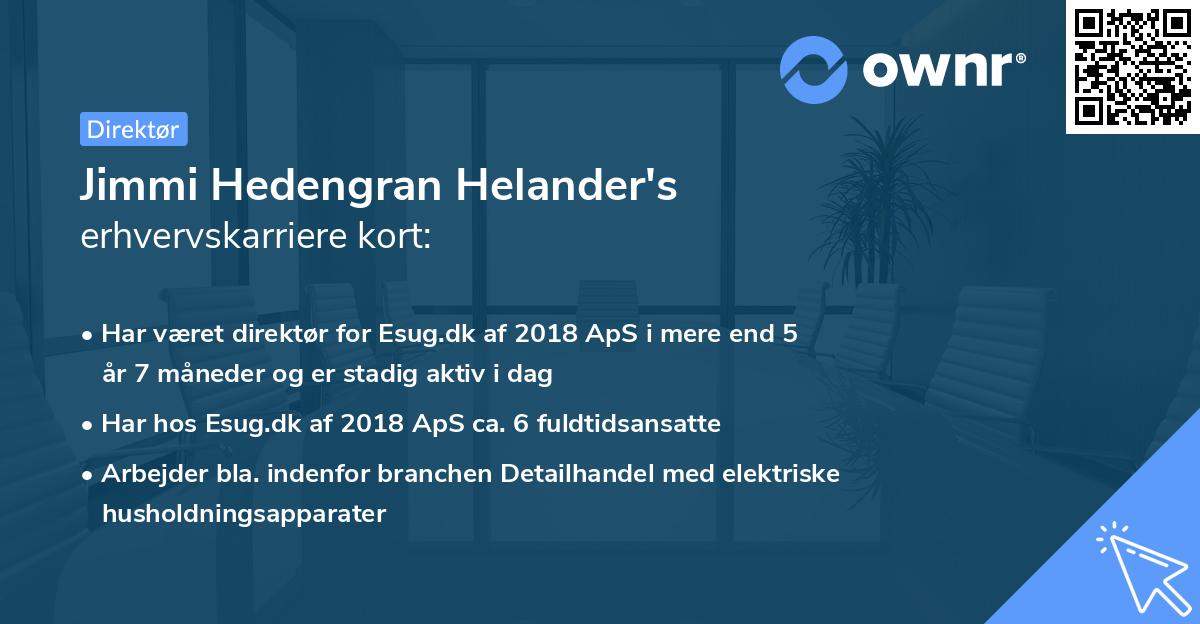 ownr®

Direktør

Jimmi Hedengran Helander's
erhvervskarriere kort:

• Har været direktør for Esug.dk af 2018 ApS i mere end 5 år 7 måneder og er stadig aktiv i dag

• Har hos Esug.dk af 2018 ApS ca. 6 fuldtidsansatte

• Arbejder bla. indenfor branchen Detailhandel med elektriske husholdningsapparater